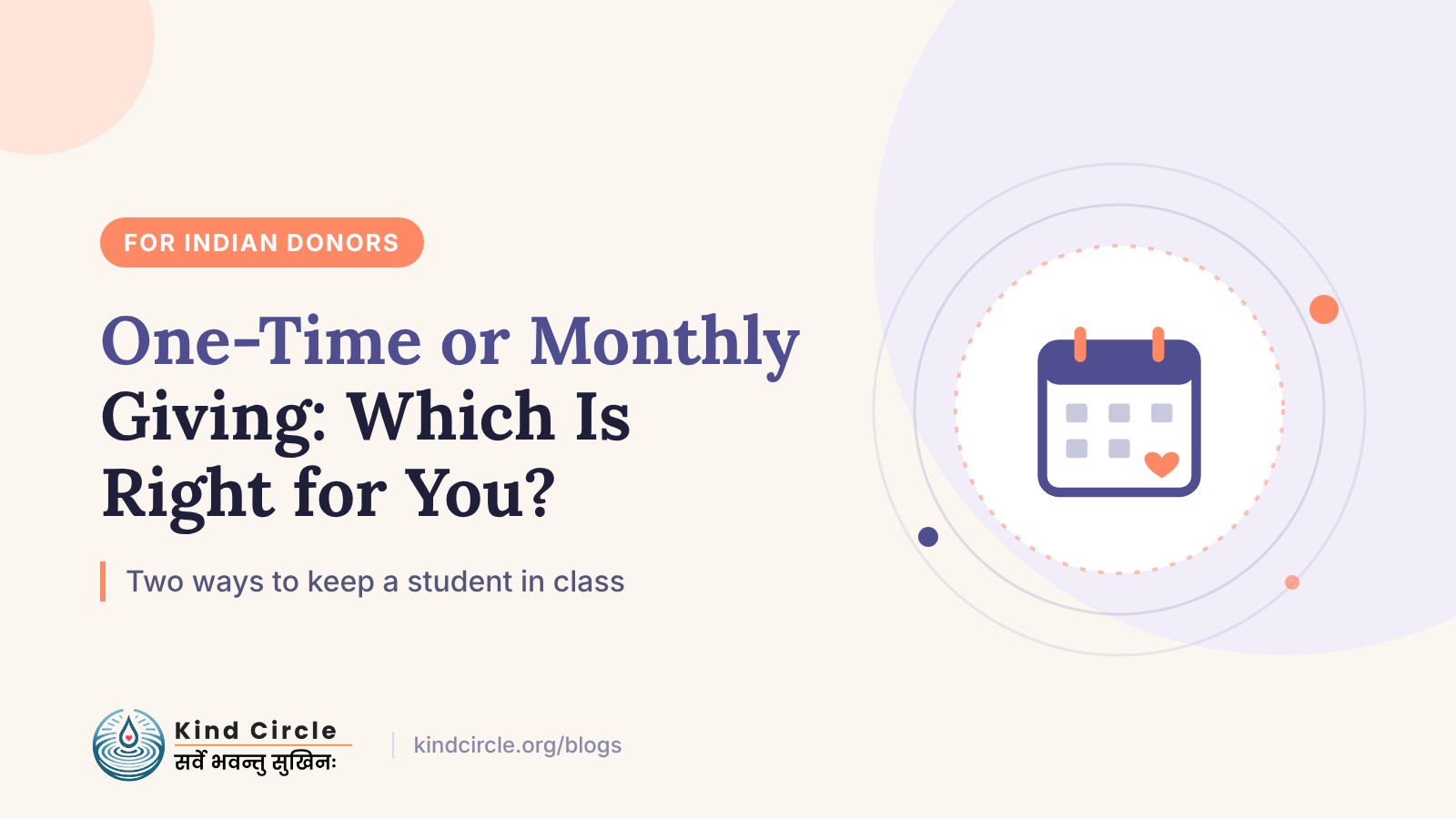 FOR INDIAN DONORS

One-Time or Monthly Giving: Which Is Right for You?

Two ways to keep a student in class

Kind Circle
सर्वे भवन्तु सुखिनः

kindcircle.org/blogs